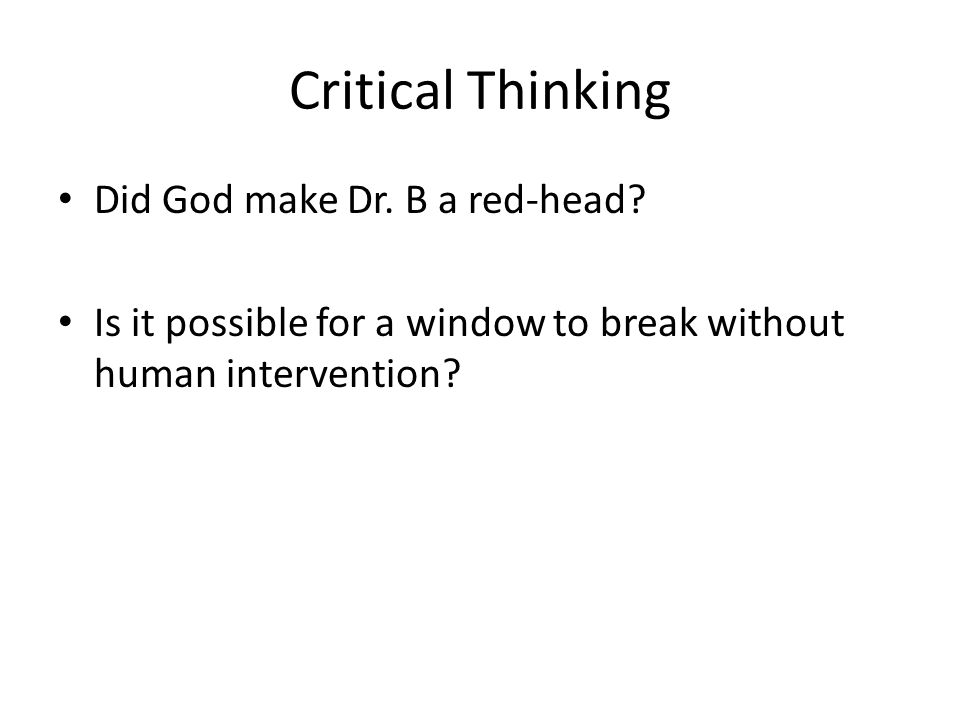 Critical Thinking

• Did God make Dr. B a red-head?

• Is it possible for a window to break without human intervention?